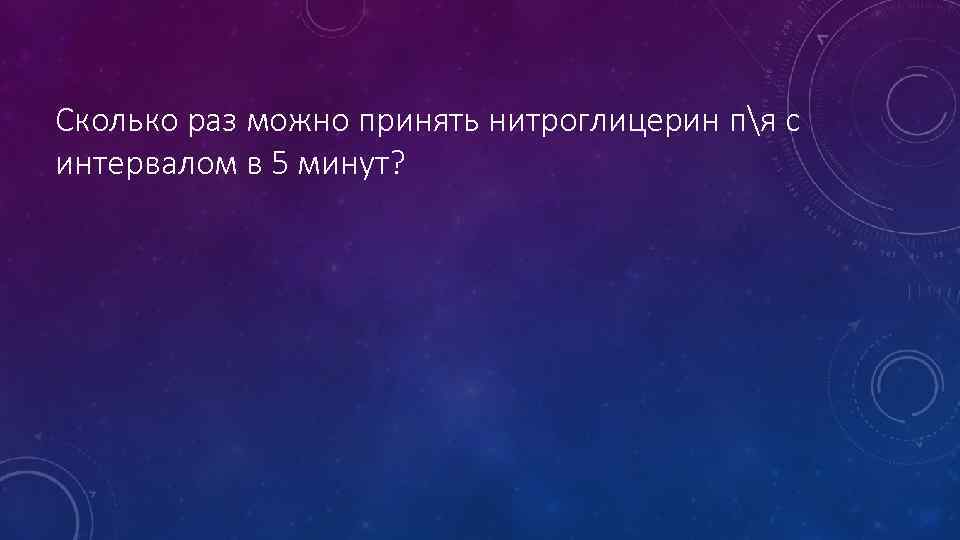 Сколько раз можно принять нитроглицерин п\я с интервалом в 5 минут?